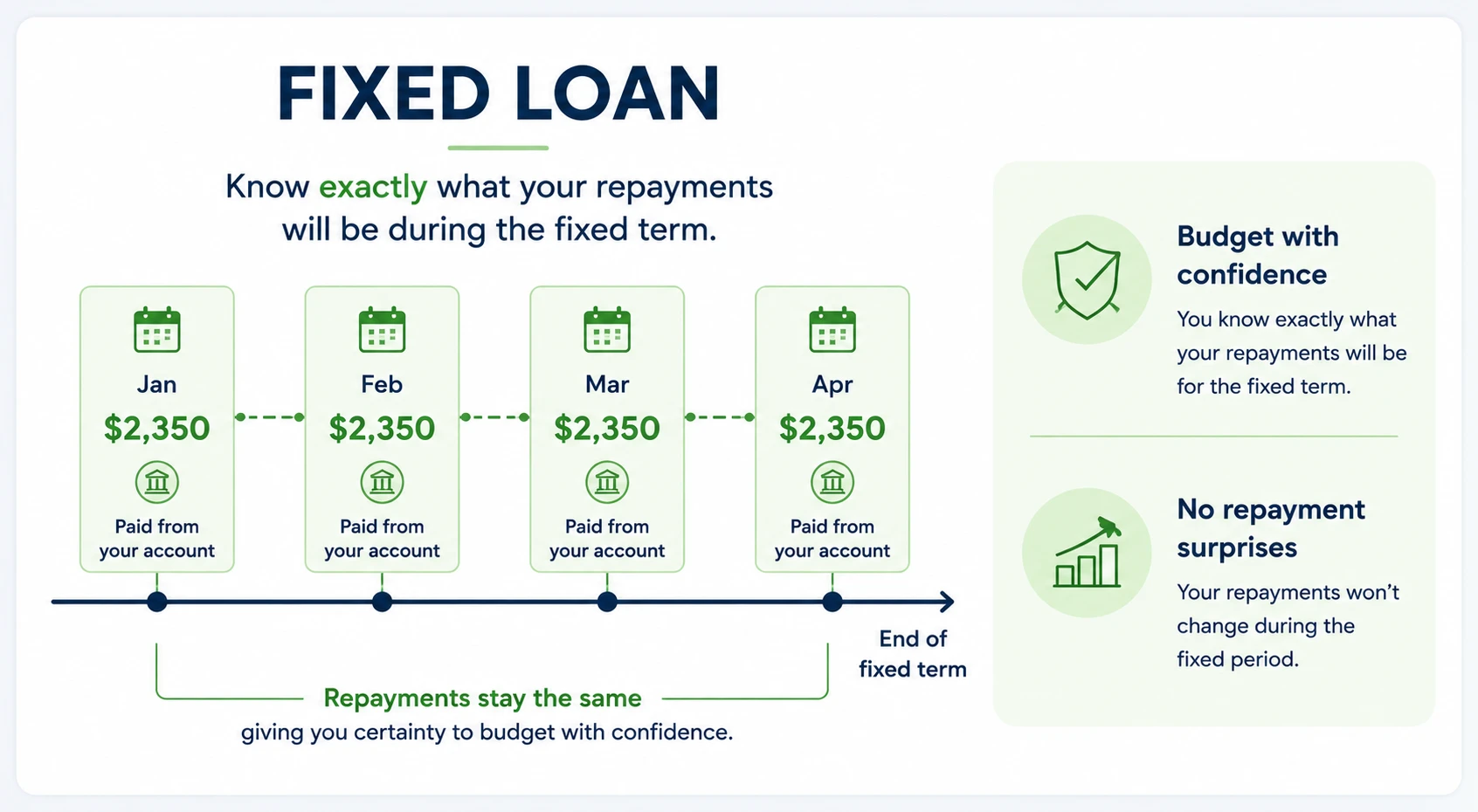 FIXED LOAN

Know exactly what your repayments will be during the fixed term.

Jan
\$2,350
Paid from your account

Feb
\$2,350
Paid from your account

Mar
\$2,350
Paid from your account

Apr
\$2,350
Paid from your account

End of fixed term

Repayments stay the same
giving you certainty to budget with confidence.

Budget with confidence
You know exactly what your repayments will be for the fixed term.

No repayment surprises
Your repayments won't change during the fixed period.